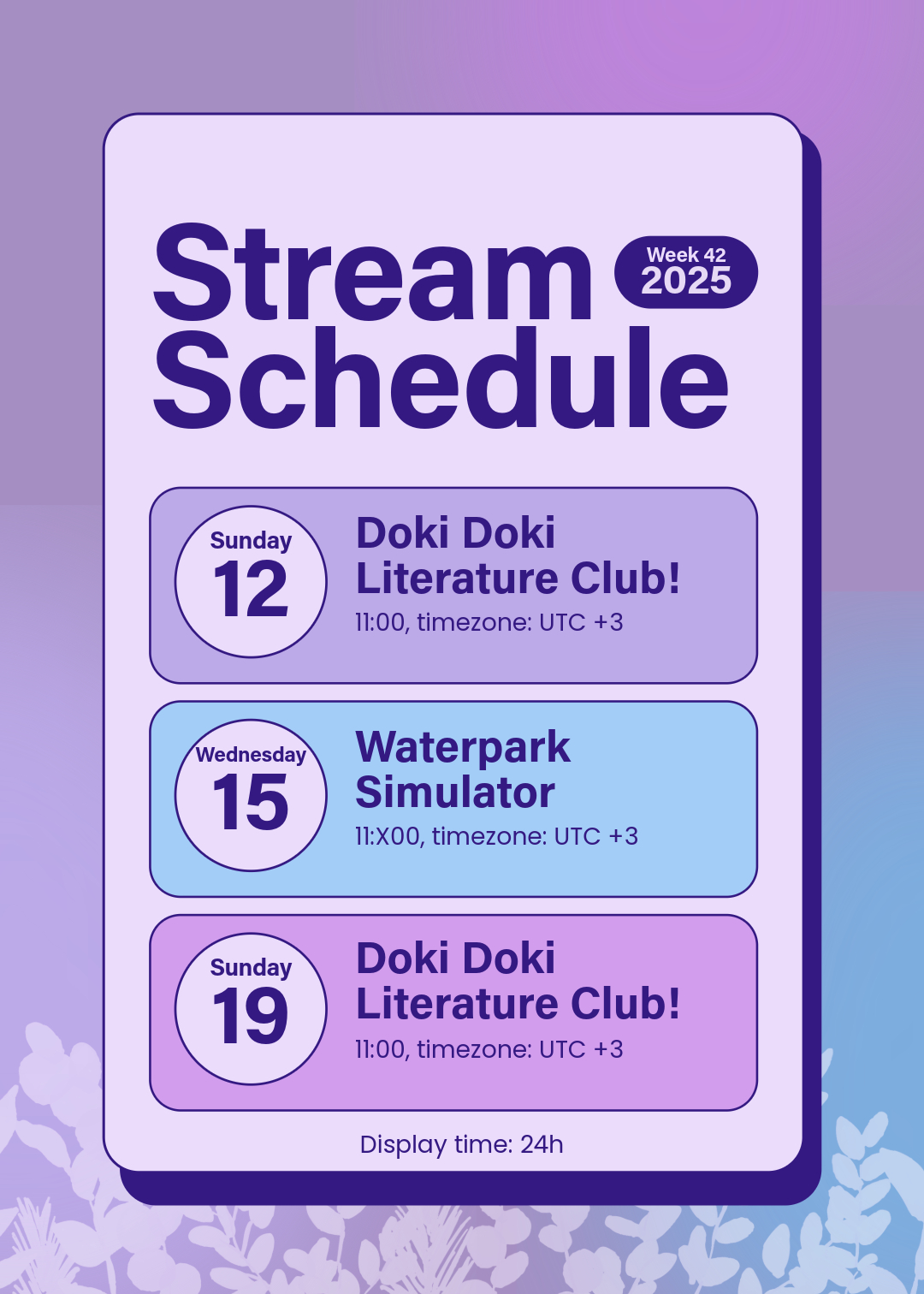 Stream Schedule

Week 42
2025

Sunday
12

Doki Doki Literature Club!
11:00, timezone: UTC +3

Wednesday
15

Waterpark Simulator
11:X00, timezone: UTC +3

Sunday
19

Doki Doki Literature Club!
11:00, timezone: UTC +3

Display time: 24h